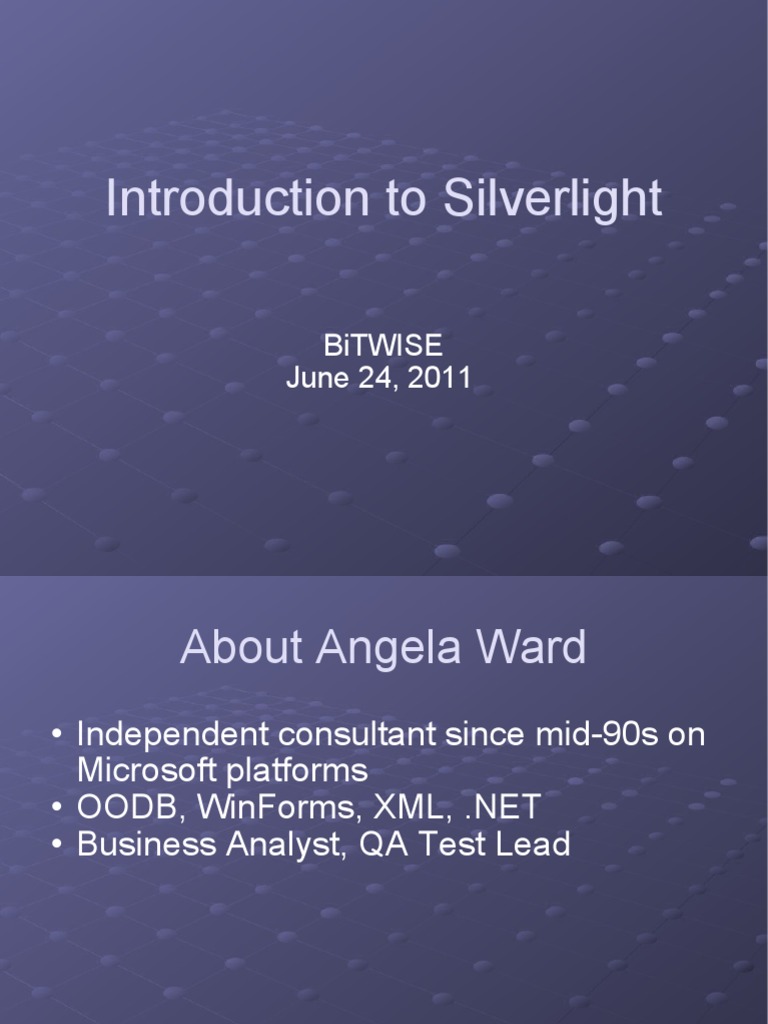 Introduction to Silverlight

BiTWISE
June 24, 2011

About Angela Ward

• Independent consultant since mid-90s on Microsoft platforms
• OODB, WinForms, XML, .NET
• Business Analyst, QA Test Lead